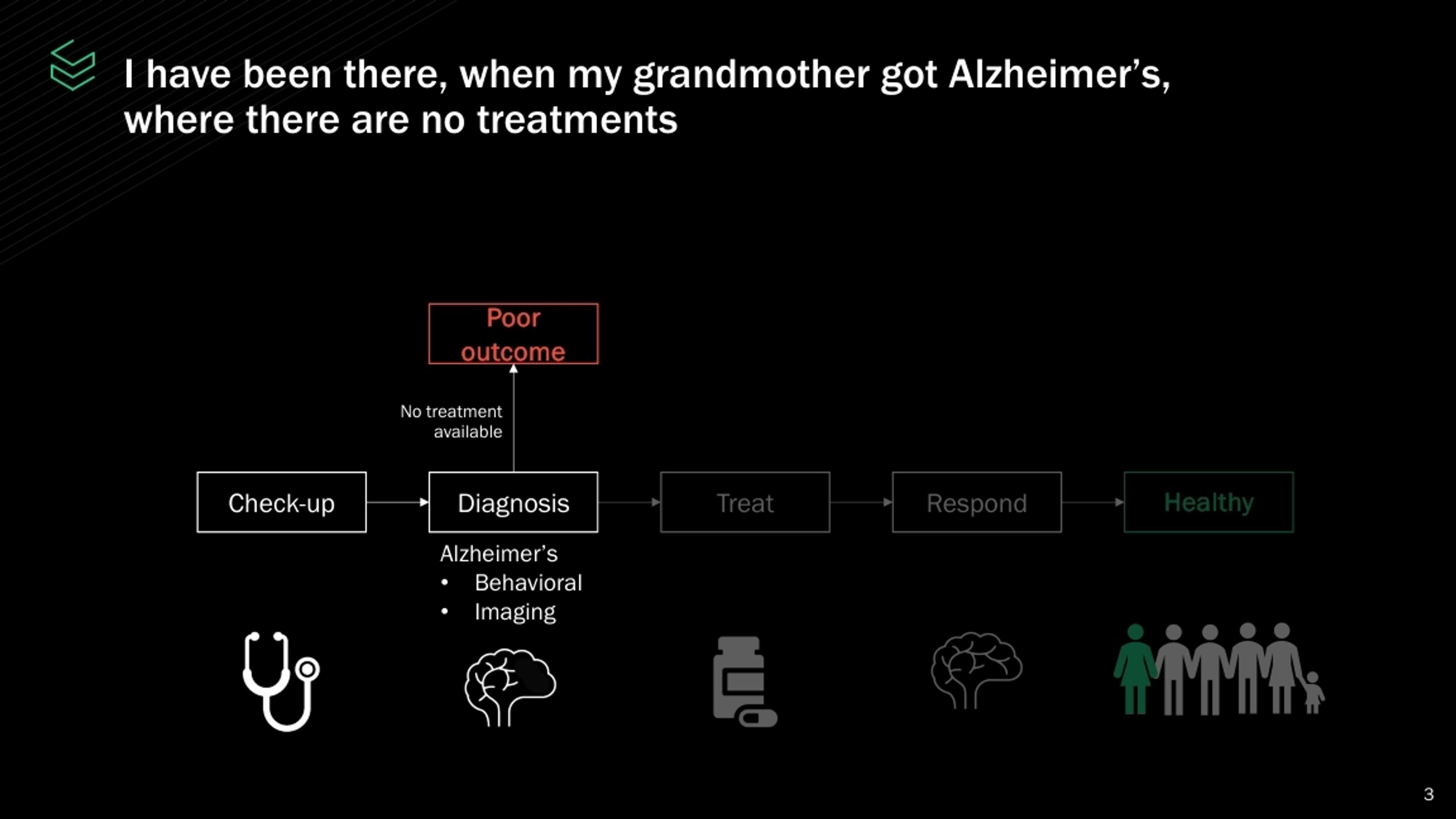 I have been there, when my grandmother got Alzheimer's, where there are no treatments

Poor outcome

No treatment available

Check-up

Diagnosis

Treat

Respond

Healthy

Alzheimer's
• Behavioral
• Imaging

3